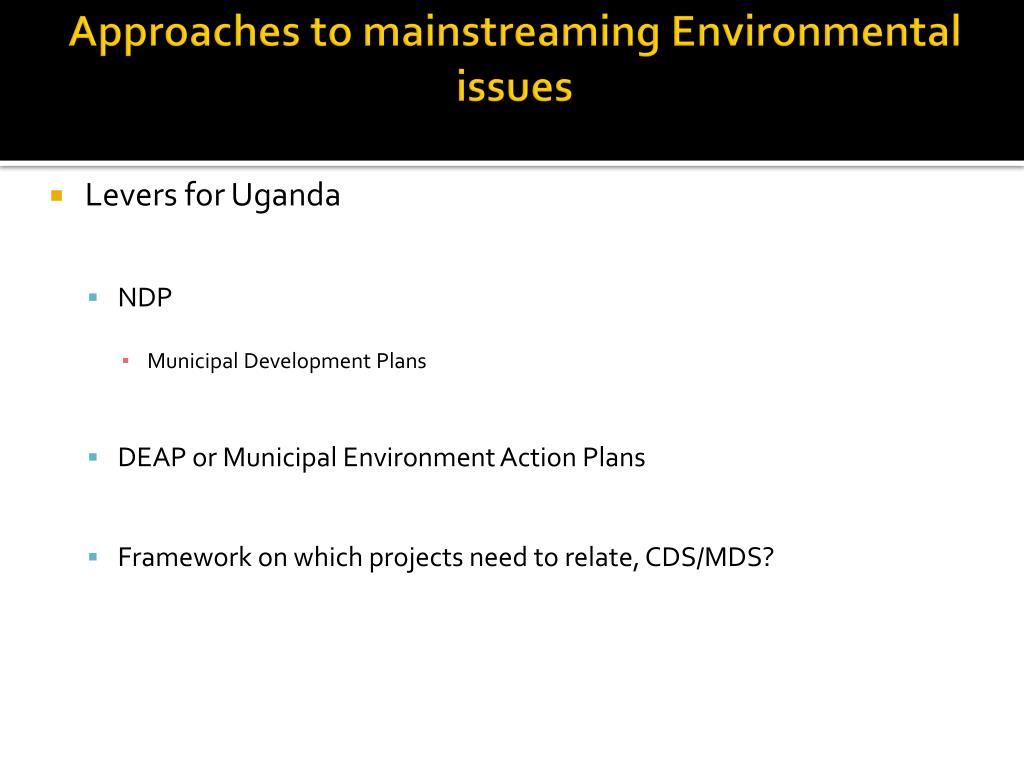 Approaches to mainstreaming Environmental issues

Levers for Uganda

NDP

Municipal Development Plans

DEAP or Municipal Environment Action Plans

Framework on which projects need to relate, CDS/MDS?